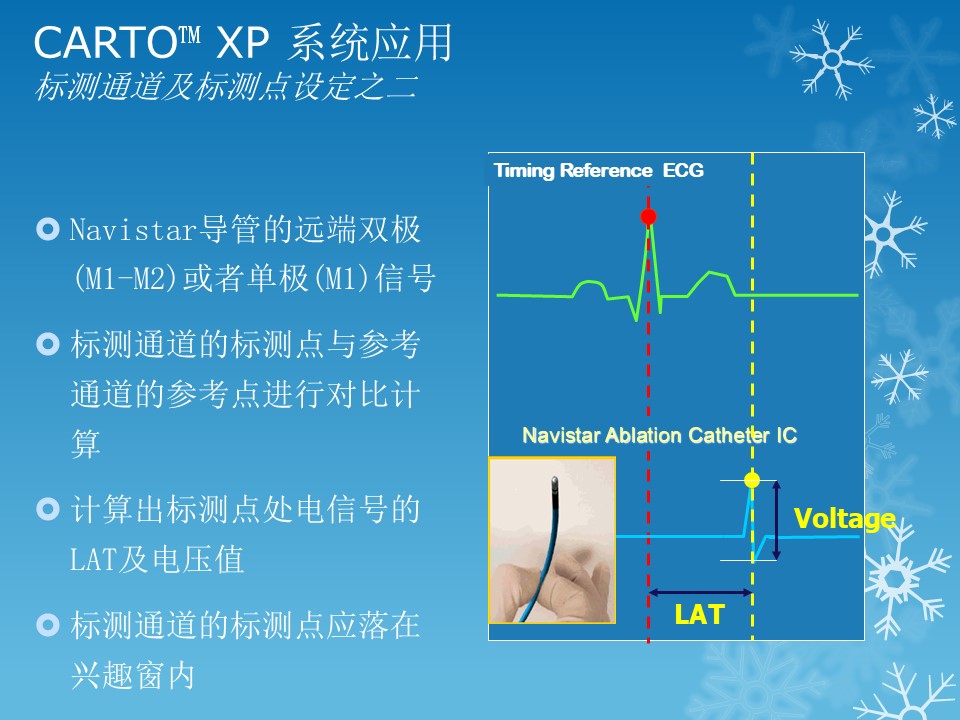 CARTO™ XP 系统应用
标测通道及标测点设定之二

Navistar导管的远端双极(M1-M2)或者单极(M1)信号

标测通道的标测点与参考通道的参考点进行对比计算

计算出标测点处电信号的LAT及电压值

标测通道的标测点应落在兴趣窗内

Timing Reference ECG

Navistar Ablation Catheter IC

Voltage

LAT